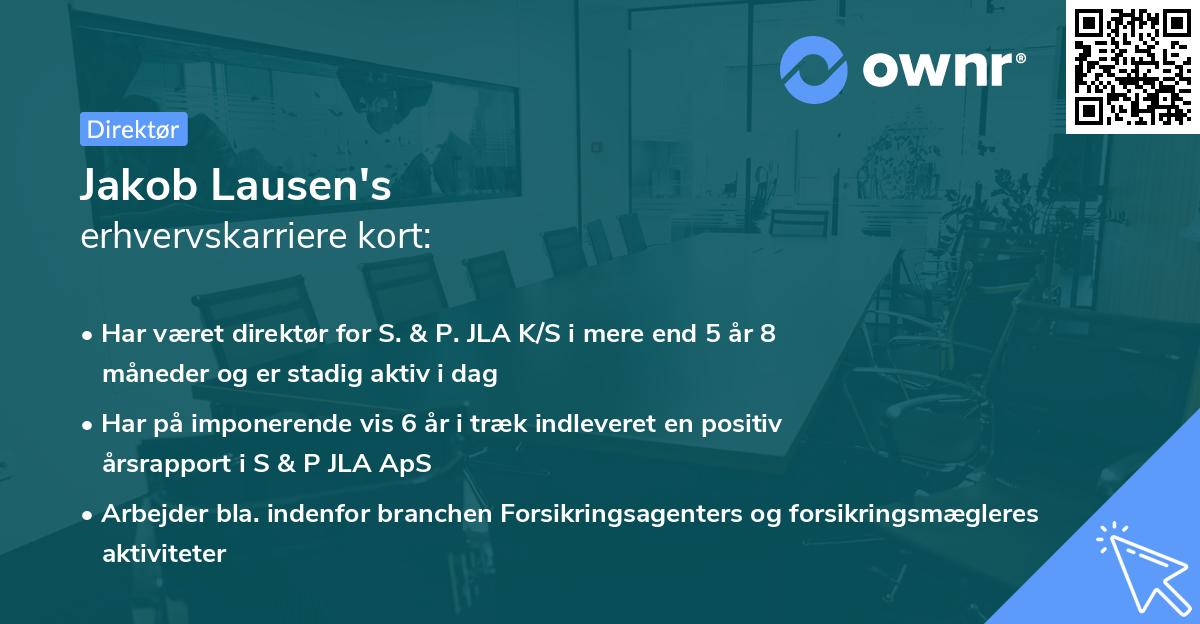 ownr®

Direktør

Jakob Lausen's
erhvervskarriere kort:

• Har været direktør for S. & P. JLA K/S i mere end 5 år 8 måneder og er stadig aktiv i dag

• Har på imponerende vis 6 år i træk indleveret en positiv årsrapport i S & P JLA ApS

• Arbejder bla. indenfor branchen Forsikringsagenters og forsikringsmægleres aktiviteter